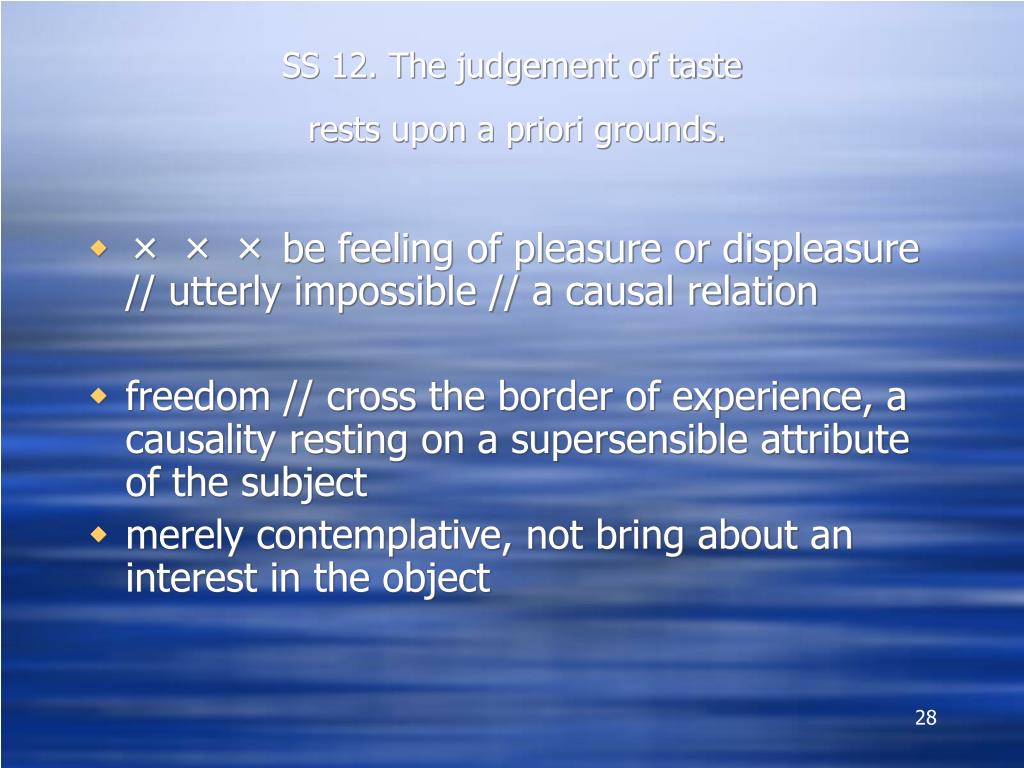 SS 12. The judgement of taste

rests upon a priori grounds.

× × × be feeling of pleasure or displeasure // utterly impossible // a causal relation

freedom // cross the border of experience, a causality resting on a supersensible attribute of the subject

merely contemplative, not bring about an interest in the object

28